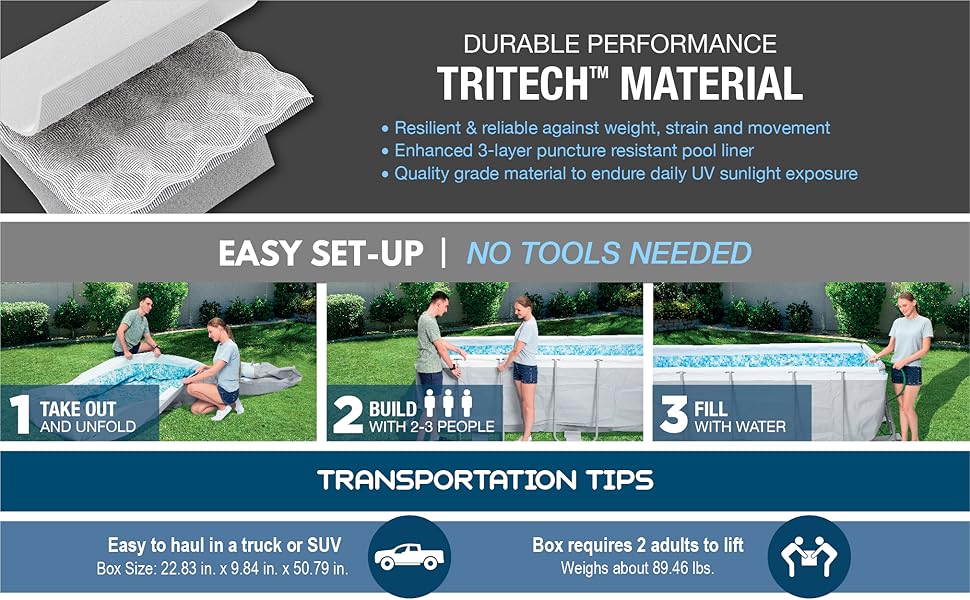 DURABLE PERFORMANCE
TRITECH™ MATERIAL

• Resilient & reliable against weight, strain and movement
• Enhanced 3-layer puncture resistant pool liner
• Quality grade material to endure daily UV sunlight exposure

EASY SET-UP | NO TOOLS NEEDED

1 TAKE OUT AND UNFOLD

2 BUILD WITH 2-3 PEOPLE

3 FILL WITH WATER

TRANSPORTATION TIPS

Easy to haul in a truck or SUV
Box Size: 22.83 in. x 9.84 in. x 50.79 in.

Box requires 2 adults to lift
Weighs about 89.46 lbs.